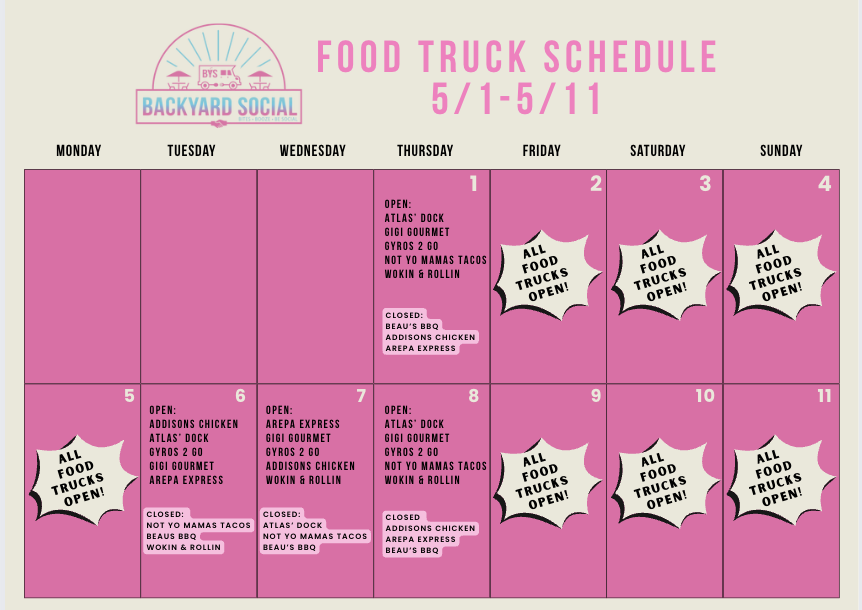 BYS
BACKYARD SOCIAL
BYTES · BOOZE · BE SOCIAL

FOOD TRUCK SCHEDULE
5/1-5/11

| MONDAY | TUESDAY | WEDNESDAY | THURSDAY | FRIDAY | SATURDAY | SUNDAY |
|---|---|---|---|---|---|---|
| | | | 1 OPEN: ATLAS' DOCK GIGI GOURMET GYROS 2 GO NOT YO MAMAS TACOS WOKIN & ROLLIN CLOSED: BEAU'S BBQ ADDISONS CHICKEN AREPA EXPRESS | 2 ALL FOOD TRUCKS OPEN! | 3 ALL FOOD TRUCKS OPEN! | 4 ALL FOOD TRUCKS OPEN! |
| 5 ALL FOOD TRUCKS OPEN! | 6 OPEN: ADDISONS CHICKEN ATLAS' DOCK GYROS 2 GO GIGI GOURMET AREPA EXPRESS CLOSED: NOT YO MAMAS TACOS BEAUS BBQ WOKIN & ROLLIN | 7 OPEN: AREPA EXPRESS GIGI GOURMET GYROS 2 GO ADDISONS CHICKEN WOKIN & ROLLIN CLOSED: ATLAS' DOCK NOT YO MAMAS TACOS BEAU'S BBQ | 8 OPEN: ATLAS' DOCK GIGI GOURMET GYROS 2 GO NOT YO MAMAS TACOS WOKIN & ROLLIN CLOSED ADDISONS CHICKEN AREPA EXPRESS BEAU'S BBQ | 9 ALL FOOD TRUCKS OPEN! | 10 ALL FOOD TRUCKS OPEN! | 11 ALL FOOD TRUCKS OPEN! |